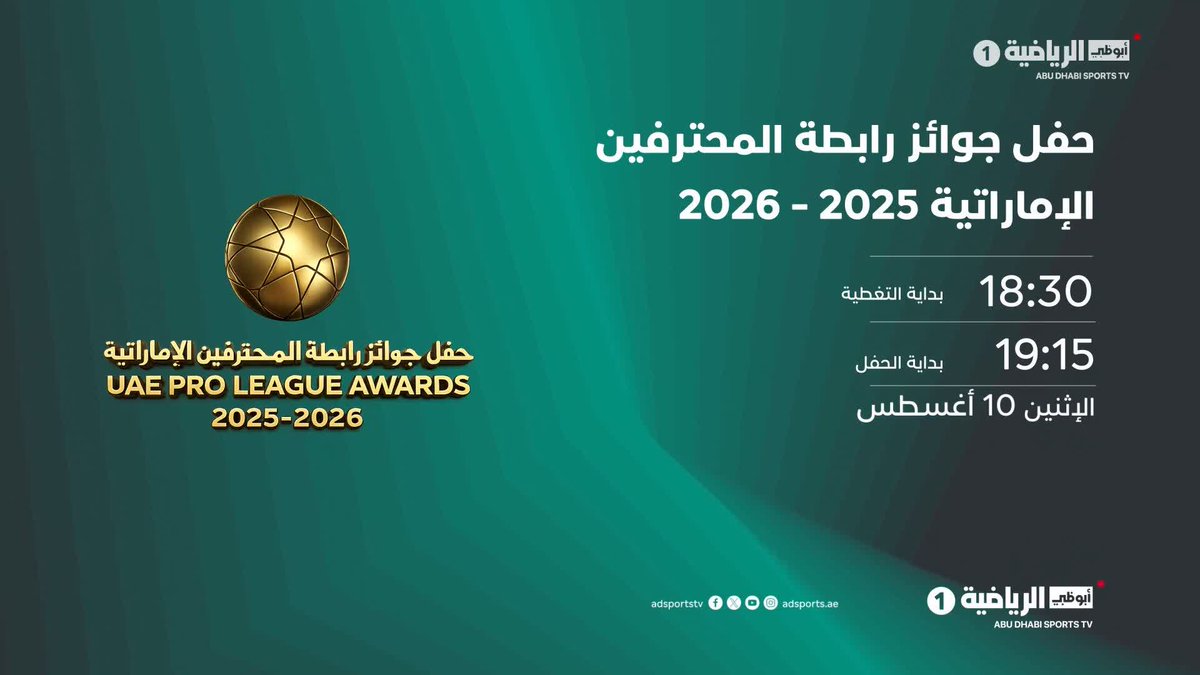 أبوظبي الرياضية 1
ABU DHABI SPORTS TV

حفل جوائز رابطة المحترفين الإماراتية 2025 - 2026

18:30 بداية التغطية

19:15 بداية الحفل

الإثنين 10 أغسطس

حفل جوائز رابطة المحترفين الإماراتية
UAE PRO LEAGUE AWARDS
2025-2026

adsportstv adsports.ae

أبوظبي الرياضية 1
ABU DHABI SPORTS TV